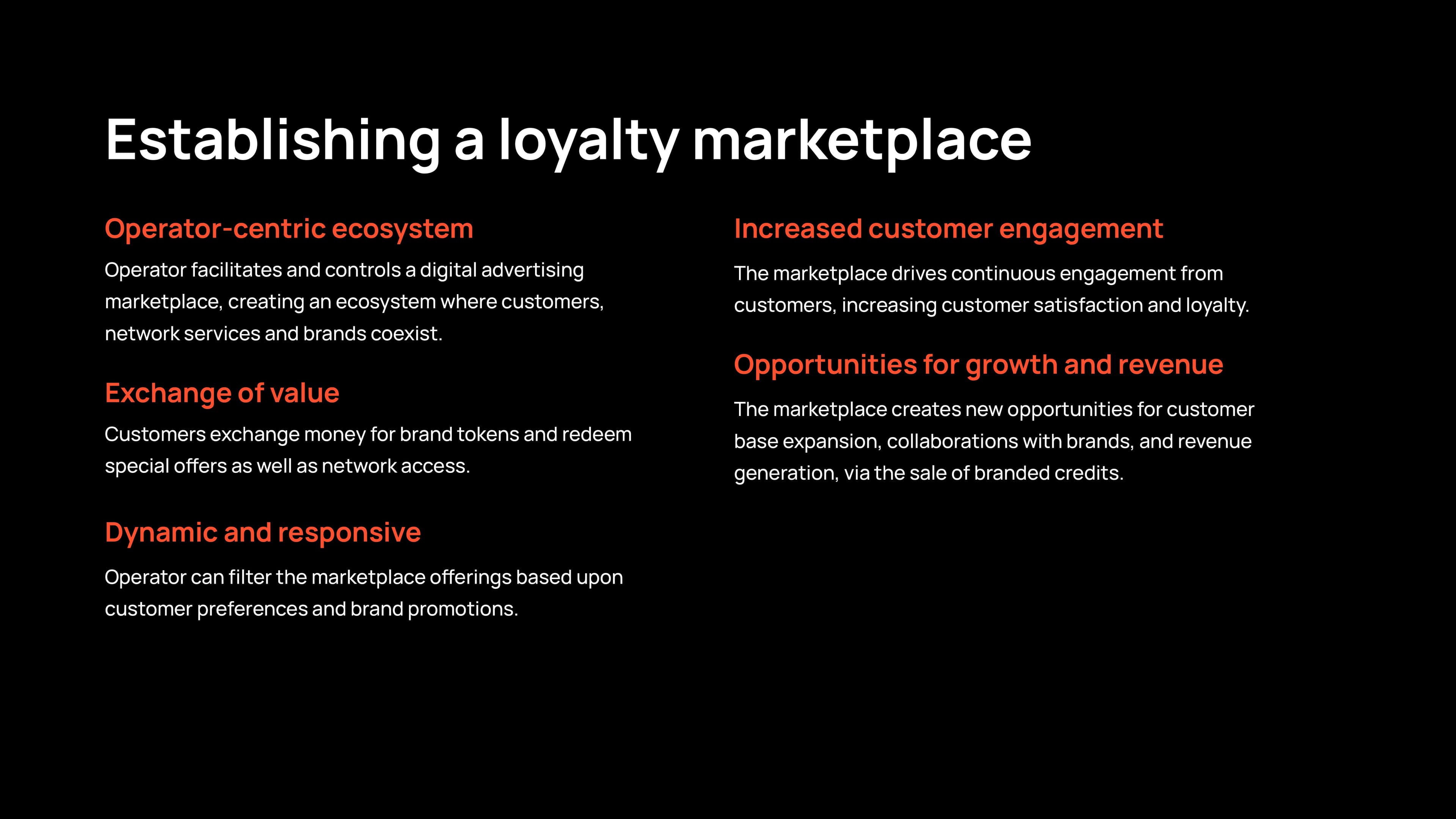 Establishing a loyalty marketplace

Operator-centric ecosystem

Operator facilitates and controls a digital advertising marketplace, creating an ecosystem where customers, network services and brands coexist.

Exchange of value

Customers exchange money for brand tokens and redeem special offers as well as network access.

Dynamic and responsive

Operator can filter the marketplace offerings based upon customer preferences and brand promotions.

Increased customer engagement

The marketplace drives continuous engagement from customers, increasing customer satisfaction and loyalty.

Opportunities for growth and revenue

The marketplace creates new opportunities for customer base expansion, collaborations with brands, and revenue generation, via the sale of branded credits.